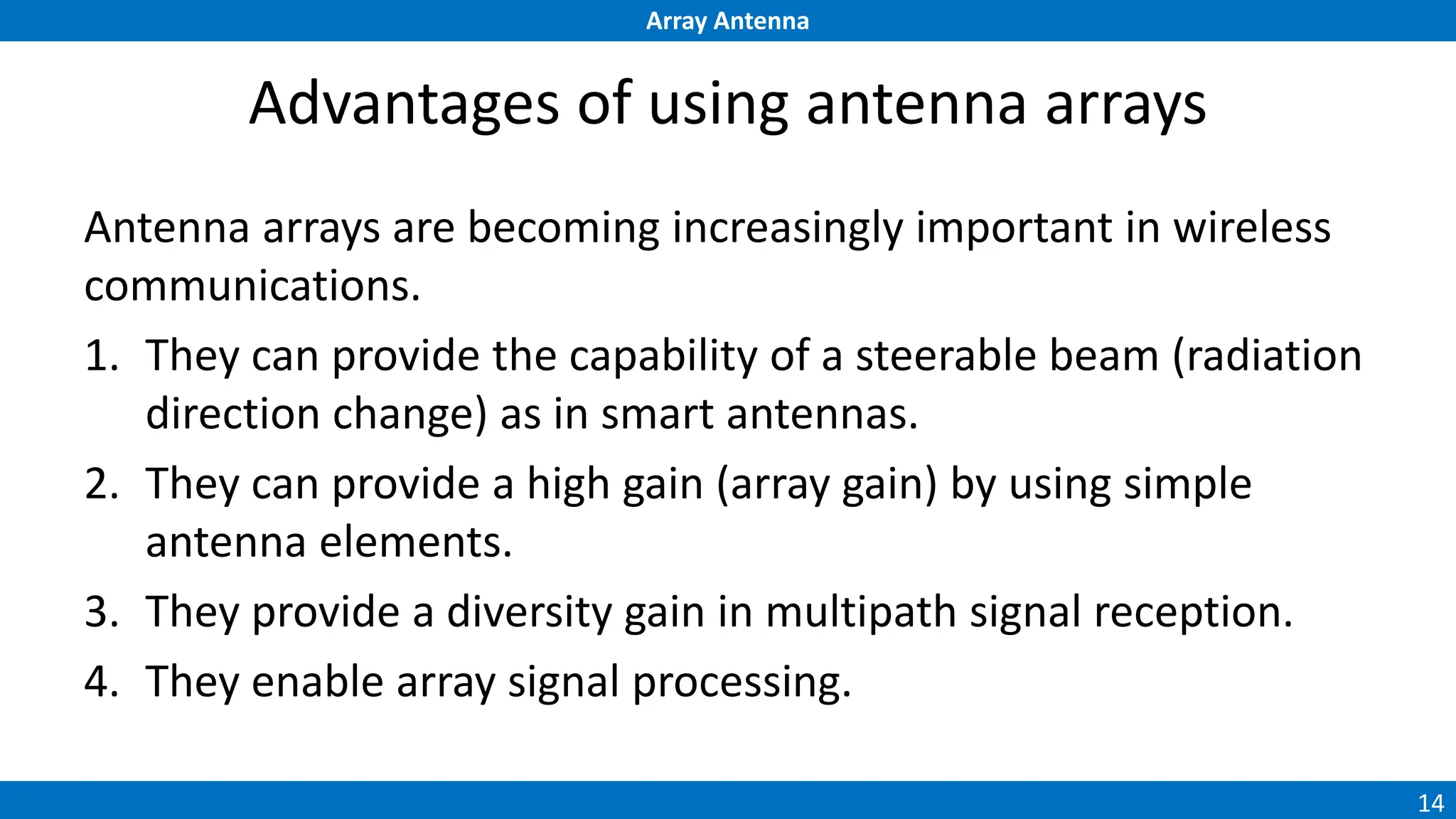 Array Antenna

Advantages of using antenna arrays

Antenna arrays are becoming increasingly important in wireless communications.

1. They can provide the capability of a steerable beam (radiation direction change) as in smart antennas.
2. They can provide a high gain (array gain) by using simple antenna elements.
3. They provide a diversity gain in multipath signal reception.
4. They enable array signal processing.

14